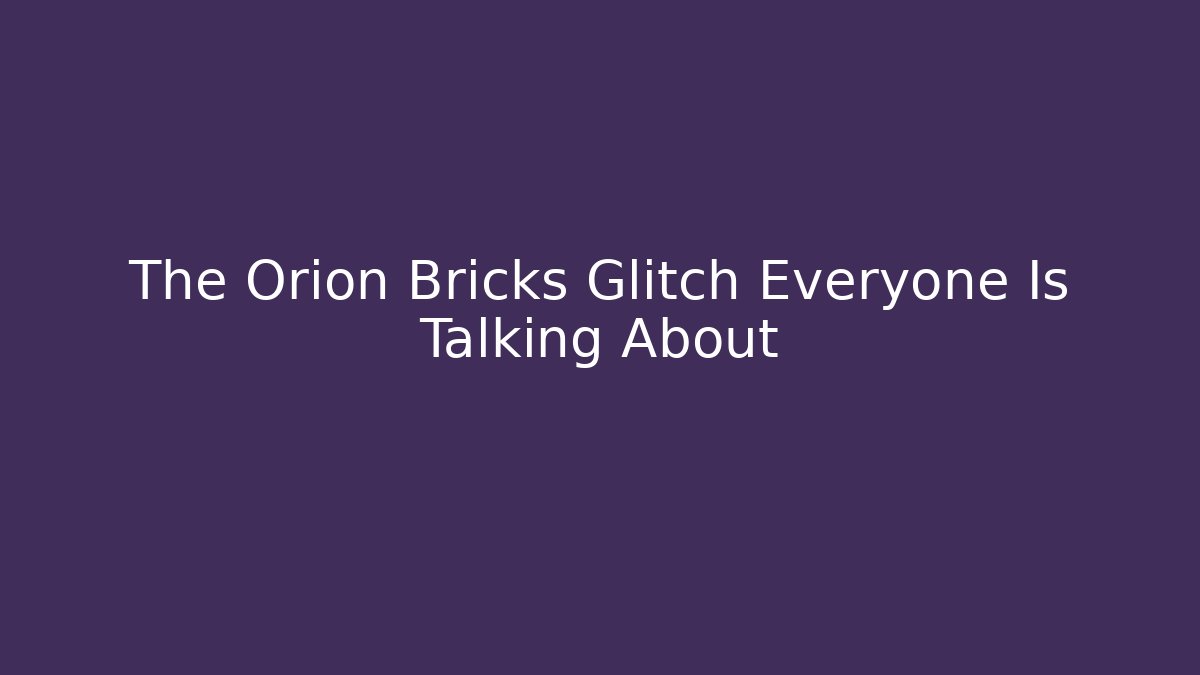 The Orion Bricks Glitch Everyone Is Talking About